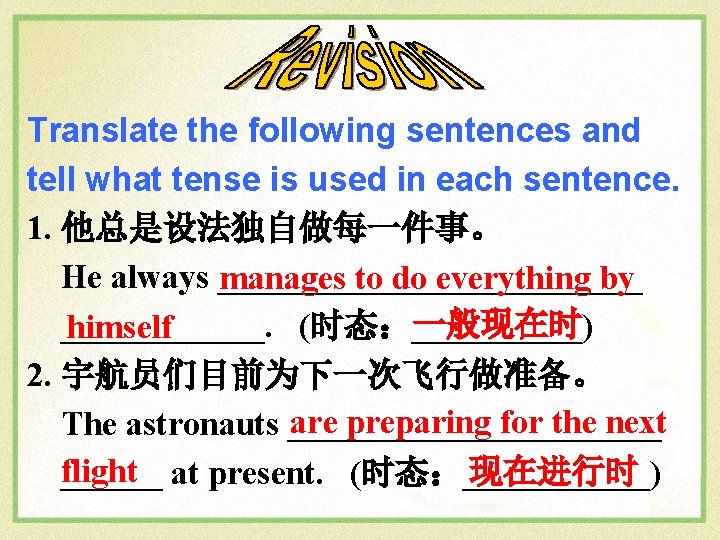 Revision

Translate the following sentences and tell what tense is used in each sentence.

1. 他总是设法独自做每一件事。

He always manages to do everything by himself. (时态：一般现在时)

2. 宇航员们目前为下一次飞行做准备。

The astronauts are preparing for the next flight at present. (时态：现在进行时)